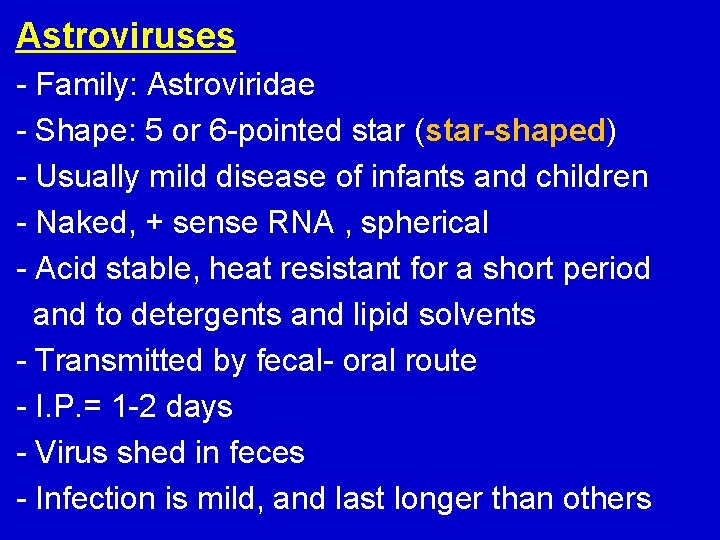 Astroviruses

- Family: Astroviridae
- Shape: 5 or 6-pointed star (star-shaped)
- Usually mild disease of infants and children
- Naked, + sense RNA , spherical
- Acid stable, heat resistant for a short period and to detergents and lipid solvents
- Transmitted by fecal- oral route
- I.P.= 1-2 days
- Virus shed in feces
- Infection is mild, and last longer than others